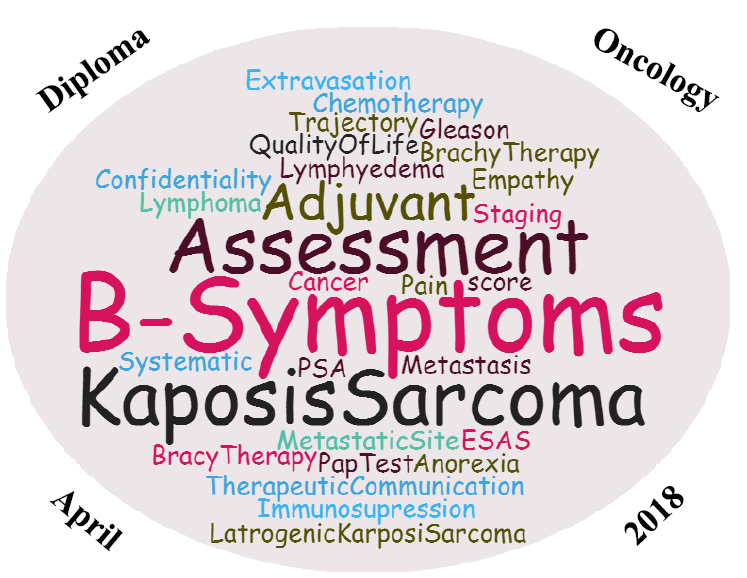 Diploma

Oncology

Extravasation
Chemotherapy
Trajectory Gleason
QualityOfLife BrachyTherapy
Confidentiality Lymphyedema
Empathy
Lymphoma Adjuvant
Staging
Assessment
Cancer Pain score
B-Symptoms
Systematic .PSA Metastasis
KaposisSarcoma
MetastaticSite ESAS
BracyTherapy PapTest Anorexia
TherapeuticCommunication
Immunosupression
LatrogenicKarposiSarcoma

April

2018